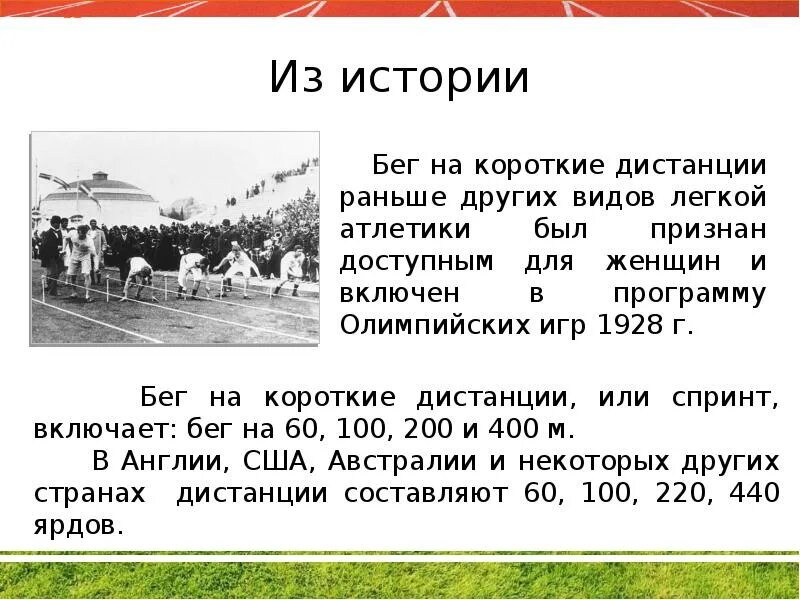 Из истории

Бег на короткие дистанции раньше других видов легкой атлетики был признан доступным для женщин и включен в программу Олимпийских игр 1928 г.

Бег на короткие дистанции, или спринт, включает: бег на 60, 100, 200 и 400 м.

В Англии, США, Австралии и некоторых других странах дистанции составляют 60, 100, 220, 440 ярдов.